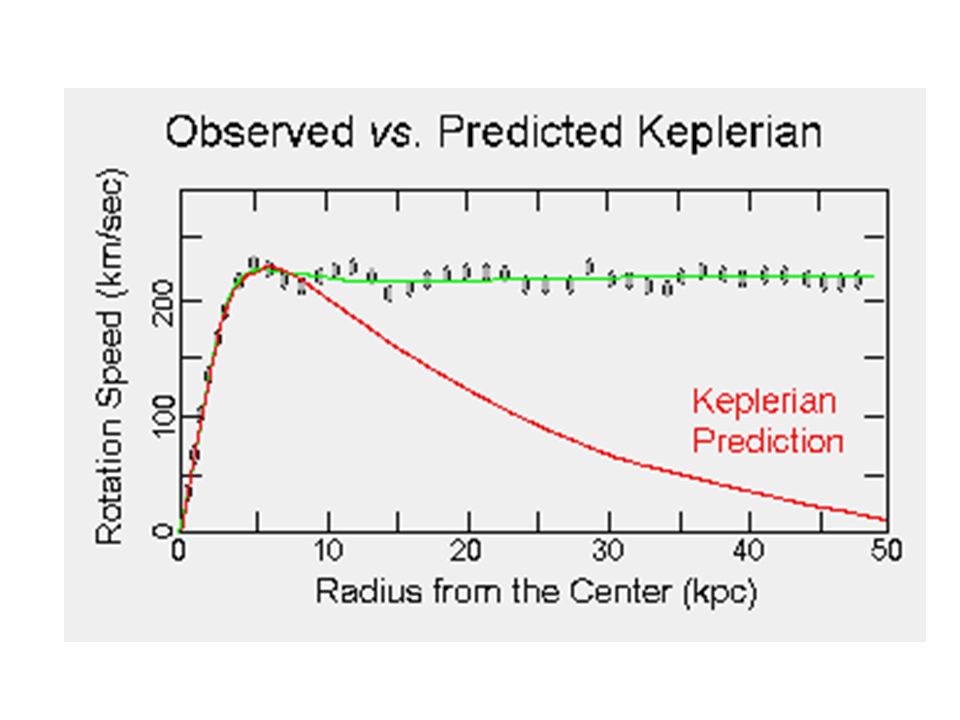 Observed vs. Predicted Keplerian

Rotation Speed (km/sec)

0
100
200

Keplerian Prediction

0
10
20
30
40
50

Radius from the Center (kpc)